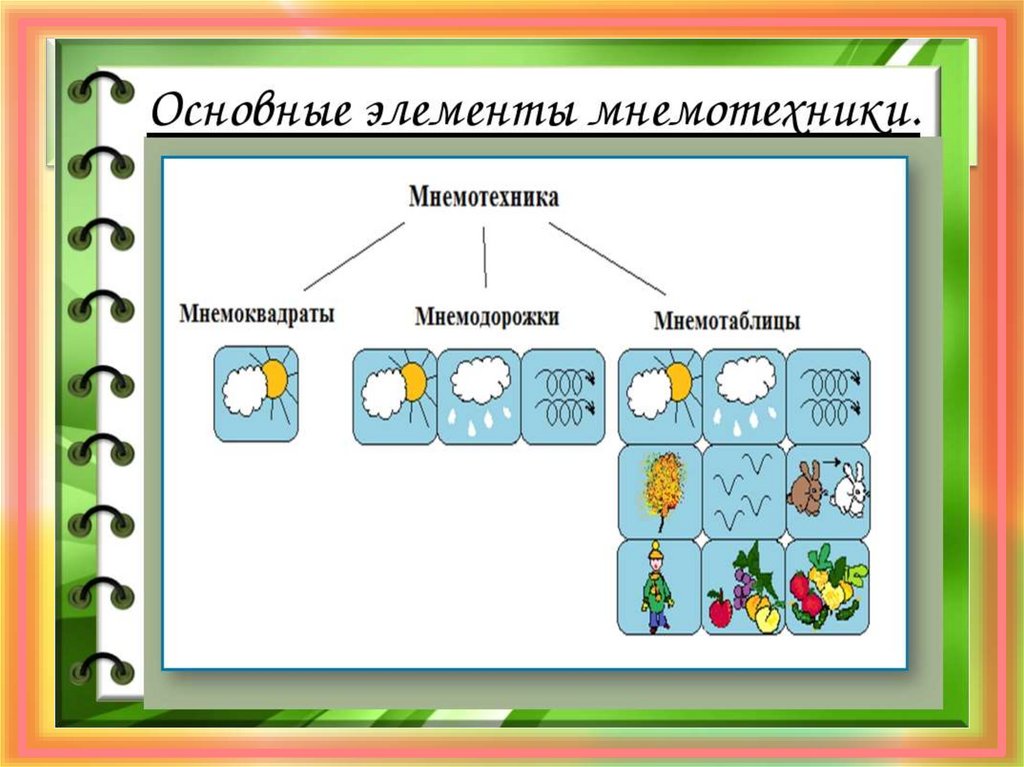 Основные элементы мнемотехники.

Мнемотехника

Мнемоквадраты

Мнемодорожки

Мнемотаблицы